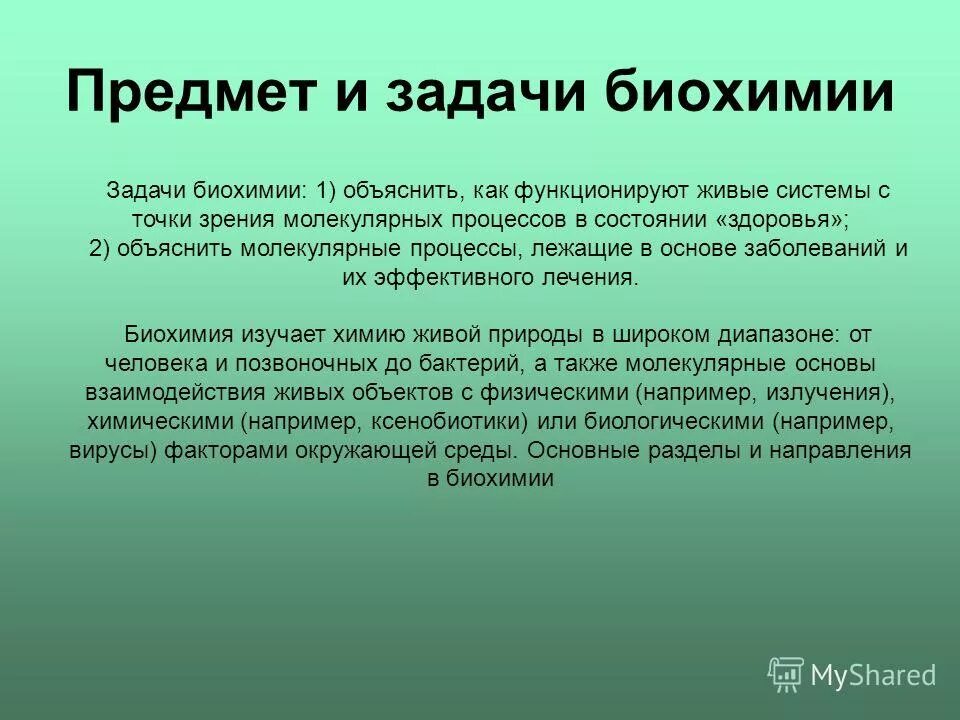 Предмет и задачи биохимии

Задачи биохимии: 1) объяснить, как функционируют живые системы с точки зрения молекулярных процессов в состоянии «здоровья»; 2) объяснить молекулярные процессы, лежащие в основе заболеваний и их эффективного лечения.

Биохимия изучает химию живой природы в широком диапазоне: от человека и позвоночных до бактерий, а также молекулярные основы взаимодействия живых объектов с физическими (например, излучения), химическими (например, ксенобиотики) или биологическими (например, вирусы) факторами окружающей среды. Основные разделы и направления в биохимии

MyShared